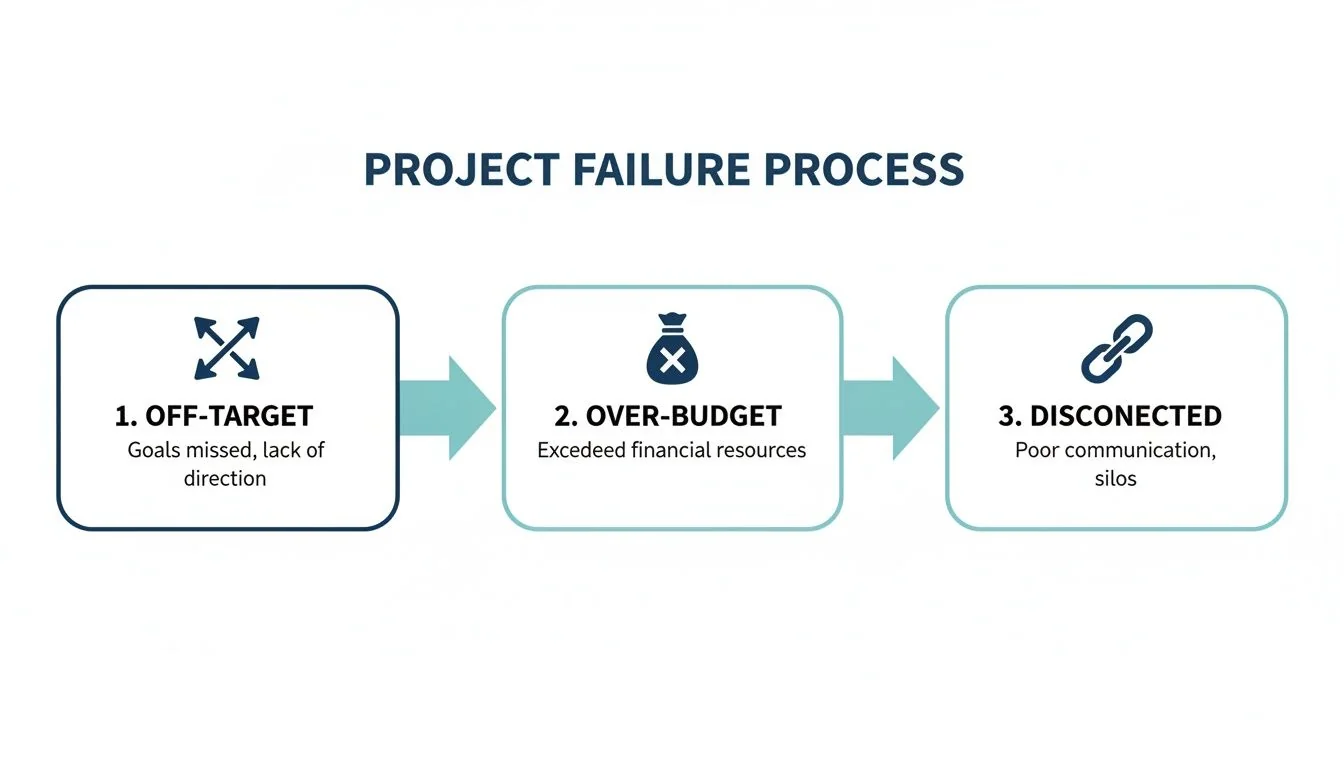 PROJECT FAILURE PROCESS

1. OFF-TARGET
Goals missed, lack of direction

2. OVER-BUDGET
Excedeed financial resources

3. DISCONECTED
Poor communication, silos